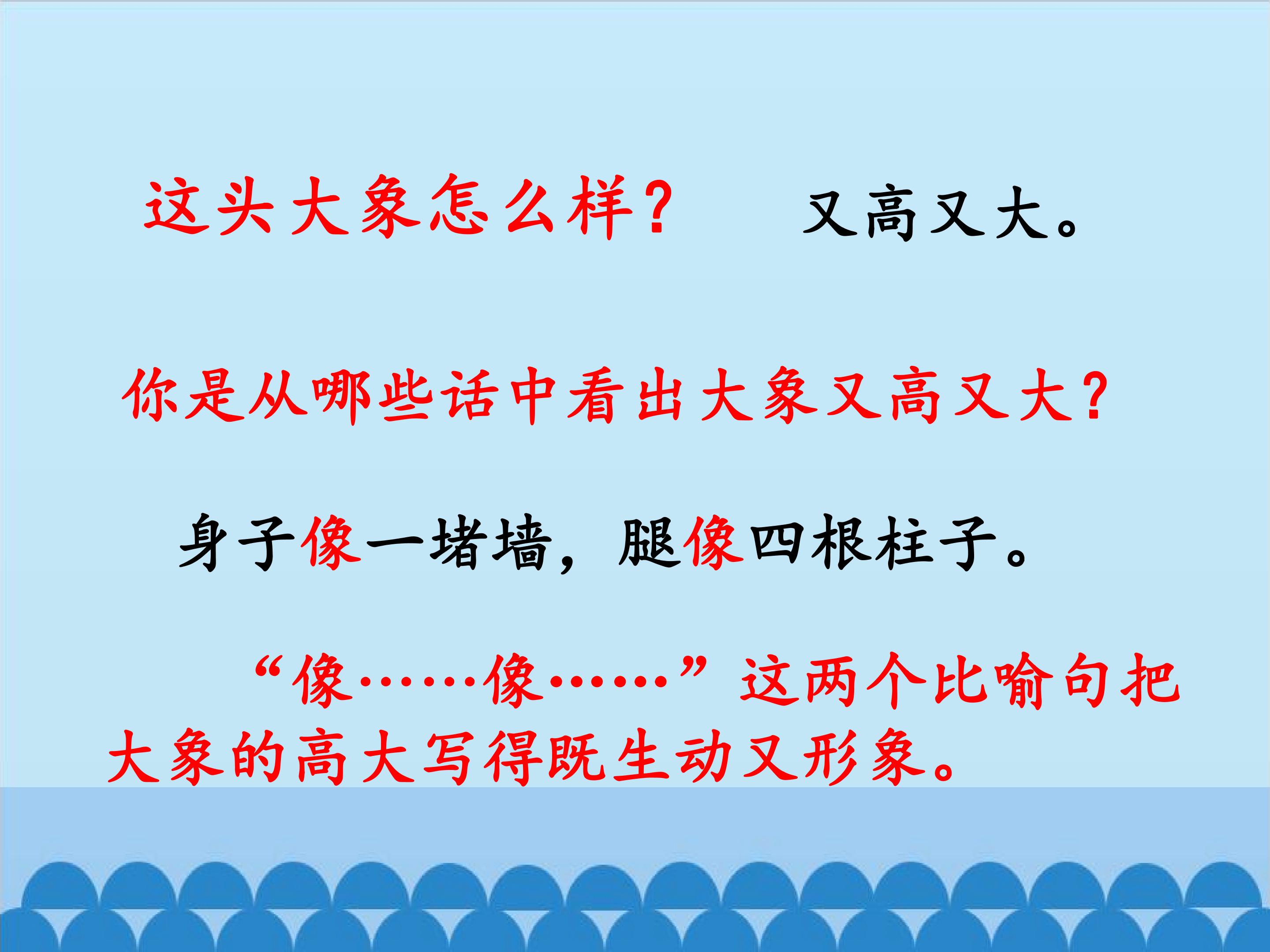 这头大象怎么样？ 又高又大。

你是从哪些话中看出大象又高又大？

身子像一堵墙，腿像四根柱子。

“像……像……”这两个比喻句把大象的高大写得既生动又形象。